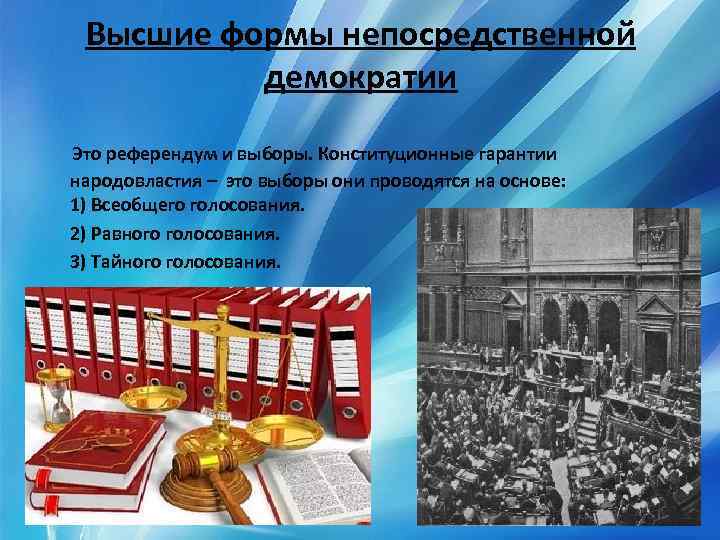 Высшие формы непосредственной демократии

Это референдум и выборы. Конституционные гарантии народовластия – это выборы они проводятся на основе:
1) Всеобщего голосования.
2) Равного голосования.
3) Тайного голосования.

LAW